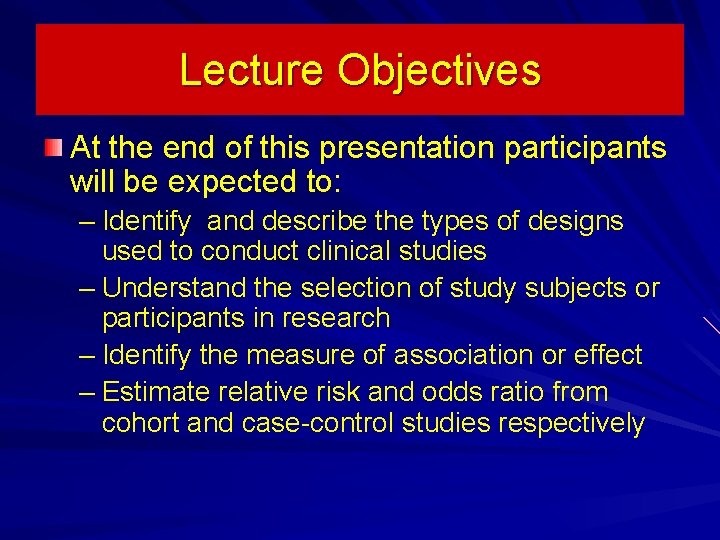 Lecture Objectives

At the end of this presentation participants will be expected to:

– Identify  and describe the types of designs used to conduct clinical studies
– Understand the selection of study subjects or participants in research
– Identify the measure of association or effect
– Estimate relative risk and odds ratio from cohort and case-control studies respectively